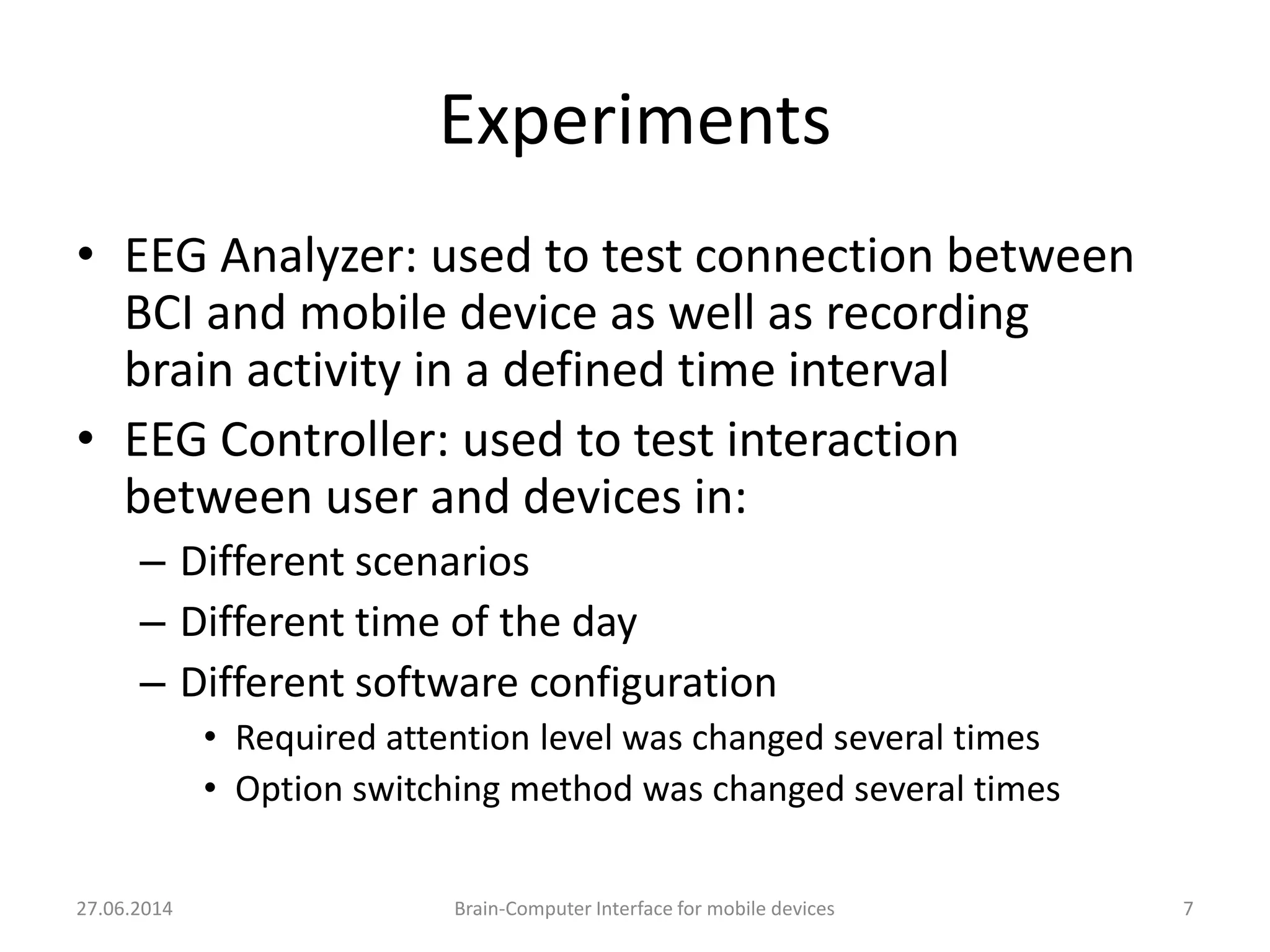 Experiments

• EEG Analyzer: used to test connection between BCI and mobile device as well as recording brain activity in a defined time interval
• EEG Controller: used to test interaction between user and devices in:
– Different scenarios
– Different time of the day
– Different software configuration
• Required attention level was changed several times
• Option switching method was changed several times

27.06.2014
Brain-Computer Interface for mobile devices
7